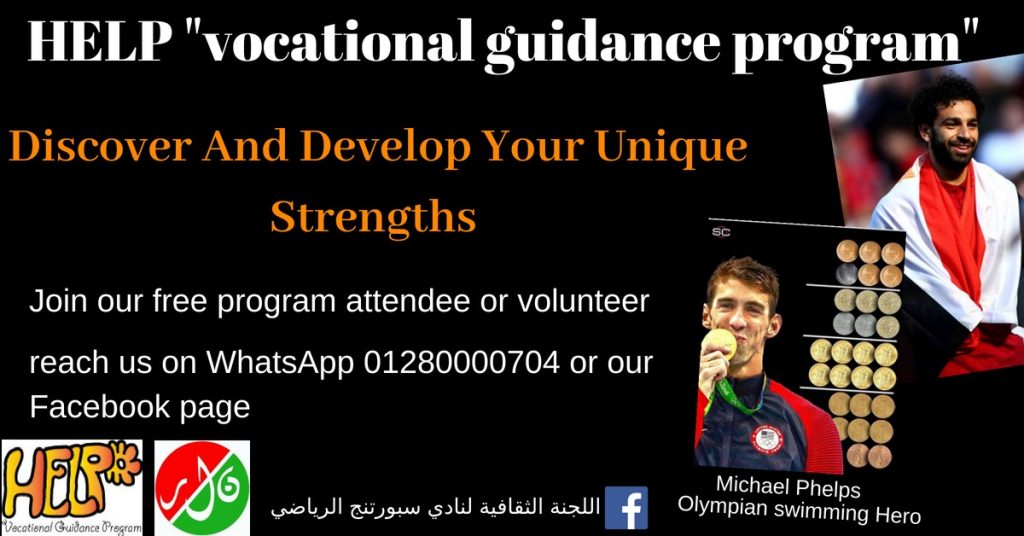 HELP "vocational guidance program"

Discover And Develop Your Unique Strengths

Join our free program attendee or volunteer

reach us on WhatsApp 01280000704 or our Facebook page

SC

Michael Phelps
Olympian swimming Hero

HELP
Vocational Guidance Program

اللجنة الثقافية لنادي سبورتنج الرياضي